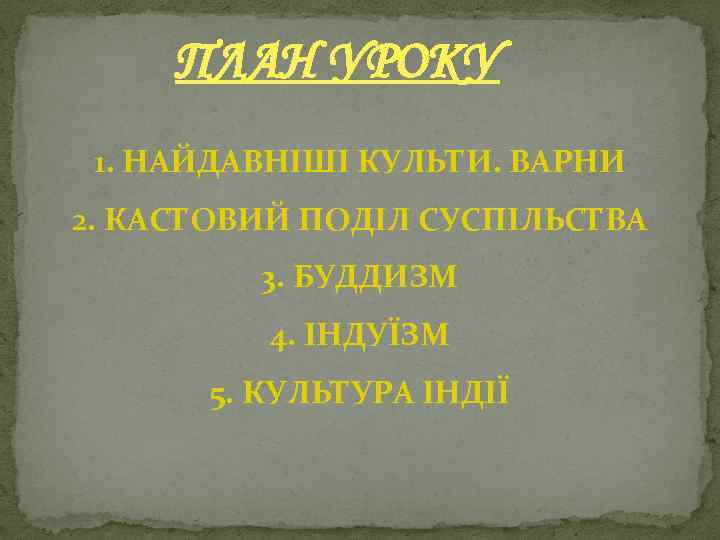 ПЛАН УРОКУ

1. НАЙДАВНІШІ КУЛЬТИ. ВАРНИ

2. КАСТОВИЙ ПОДІЛ СУСПІЛЬСТВА

3. БУДДИЗМ

4. ІНДУЇЗМ

5. КУЛЬТУРА ІНДІЇ